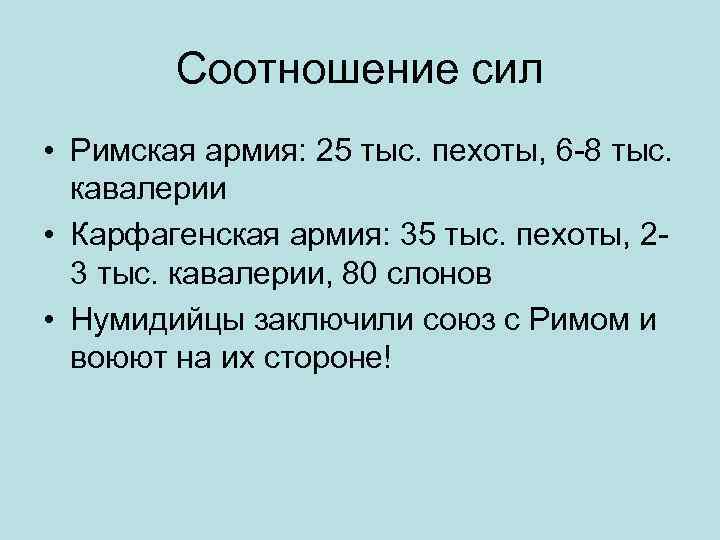 Соотношение сил

• Римская армия: 25 тыс. пехоты, 6-8 тыс. кавалерии

• Карфагенская армия: 35 тыс. пехоты, 2-3 тыс. кавалерии, 80 слонов

• Нумидийцы заключили союз с Римом и воюют на их стороне!